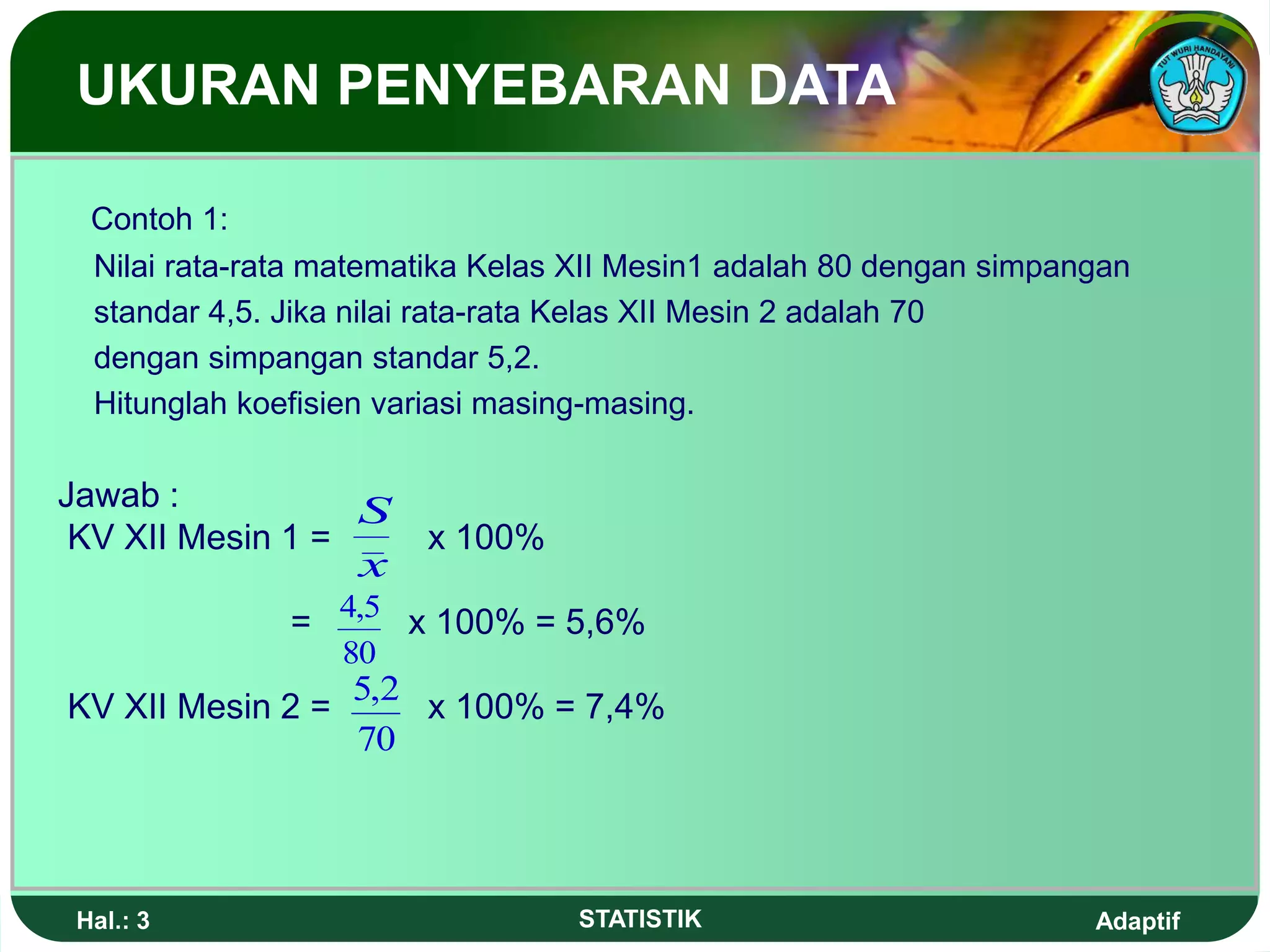 UKURAN PENYEBARAN DATA

TUT WURI HANDAYANI

Contoh 1:

Nilai rata-rata matematika Kelas XII Mesin1 adalah 80 dengan simpangan standar 4,5. Jika nilai rata-rata Kelas XII Mesin 2 adalah 70
dengan simpangan standar 5,2.
Hitunglah koefisien variasi masing-masing.

Jawab :
KV XII Mesin 1 = $\frac{S}{\bar{x}}$ x 100%

= $\frac{4,5}{80}$ x 100% = 5,6%

KV XII Mesin 2 = $\frac{5,2}{70}$ x 100% = 7,4%

Hal.: 3

STATISTIK

Adaptif